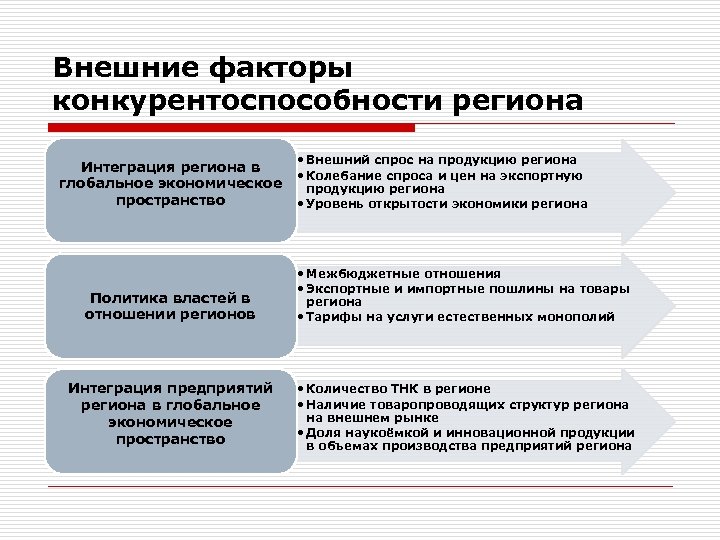 Внешние факторы конкурентоспособности региона

Интеграция региона в глобальное экономическое пространство

• Внешний спрос на продукцию региона
• Колебание спроса и цен на экспортную продукцию региона
• Уровень открытости экономики региона

Политика властей в отношении регионов

• Межбюджетные отношения
• Экспортные и импортные пошлины на товары региона
• Тарифы на услуги естественных монополий

Интеграция предприятий региона в глобальное экономическое пространство

• Количество ТНК в регионе
• Наличие товаропроводящих структур региона на внешнем рынке
• Доля наукоёмкой и инновационной продукции в объемах производства предприятий региона